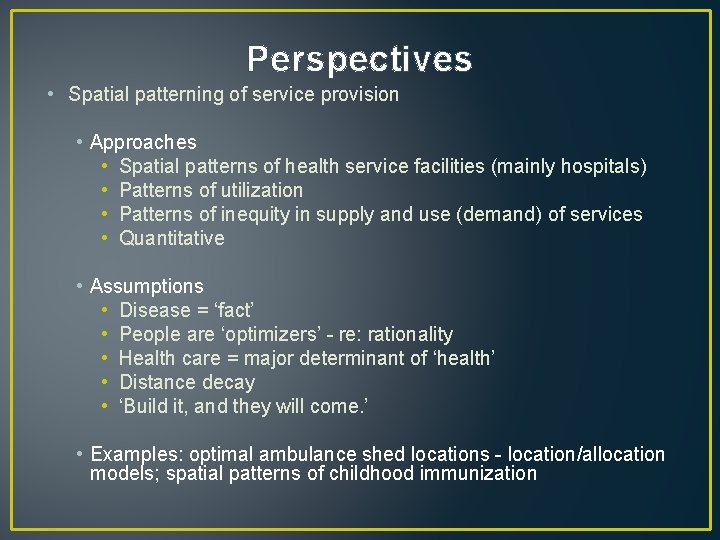 Perspectives

• Spatial patterning of service provision

• Approaches
• Spatial patterns of health service facilities (mainly hospitals)
• Patterns of utilization
• Patterns of inequity in supply and use (demand) of services
• Quantitative

• Assumptions
• Disease = ‘fact’
• People are ‘optimizers’ - re: rationality
• Health care = major determinant of ‘health’
• Distance decay
• ‘Build it, and they will come.’

• Examples: optimal ambulance shed locations - location/allocation models; spatial patterns of childhood immunization